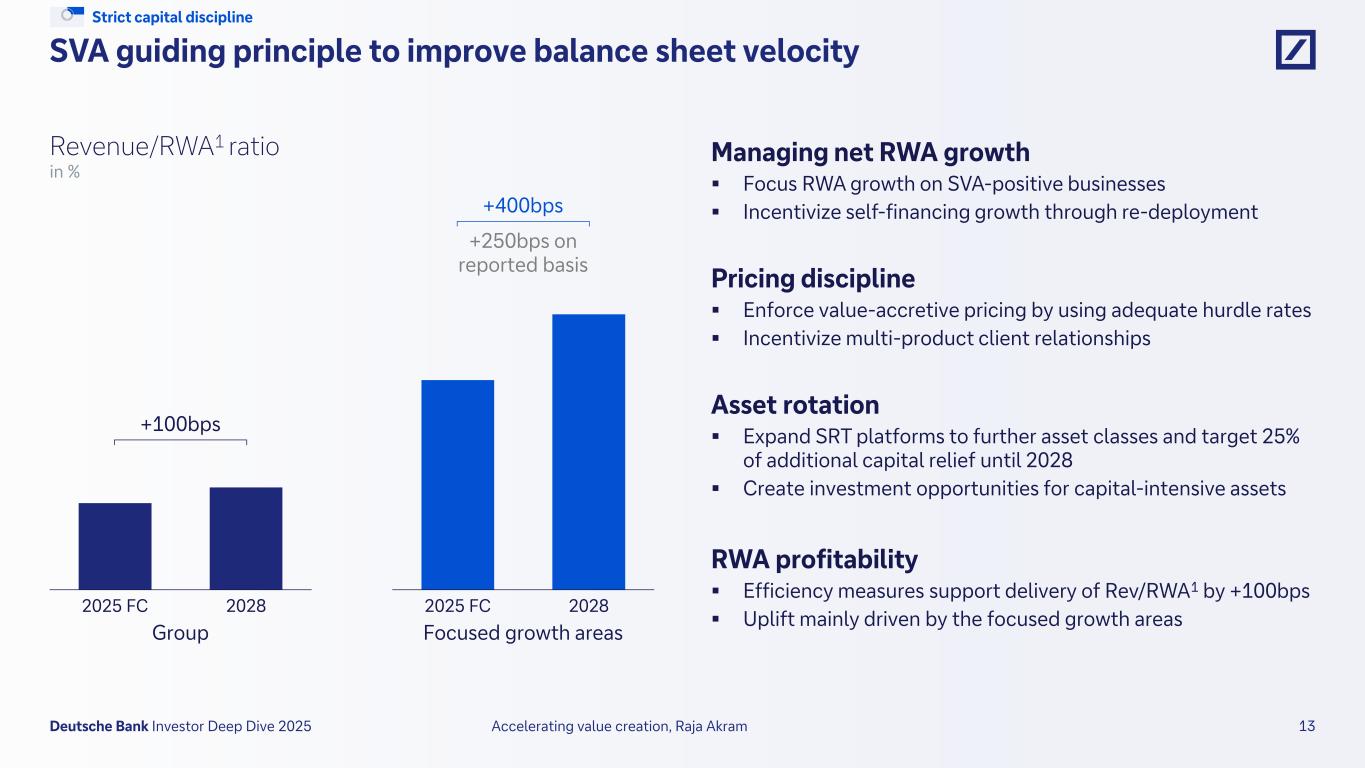 Strict capital discipline

SVA guiding principle to improve balance sheet velocity

Revenue/RWA$^1$ ratio
in %

+100bps

2025 FC
2028
Group

+400bps
+250bps on reported basis

2025 FC
2028
Focused growth areas

Managing net RWA growth
▪ Focus RWA growth on SVA-positive businesses
▪ Incentivize self-financing growth through re-deployment

Pricing discipline
▪ Enforce value-accretive pricing by using adequate hurdle rates
▪ Incentivize multi-product client relationships

Asset rotation
▪ Expand SRT platforms to further asset classes and target 25% of additional capital relief until 2028
▪ Create investment opportunities for capital-intensive assets

RWA profitability
▪ Efficiency measures support delivery of Rev/RWA$^1$ by +100bps
▪ Uplift mainly driven by the focused growth areas

Deutsche Bank Investor Deep Dive 2025
Accelerating value creation, Raja Akram
13